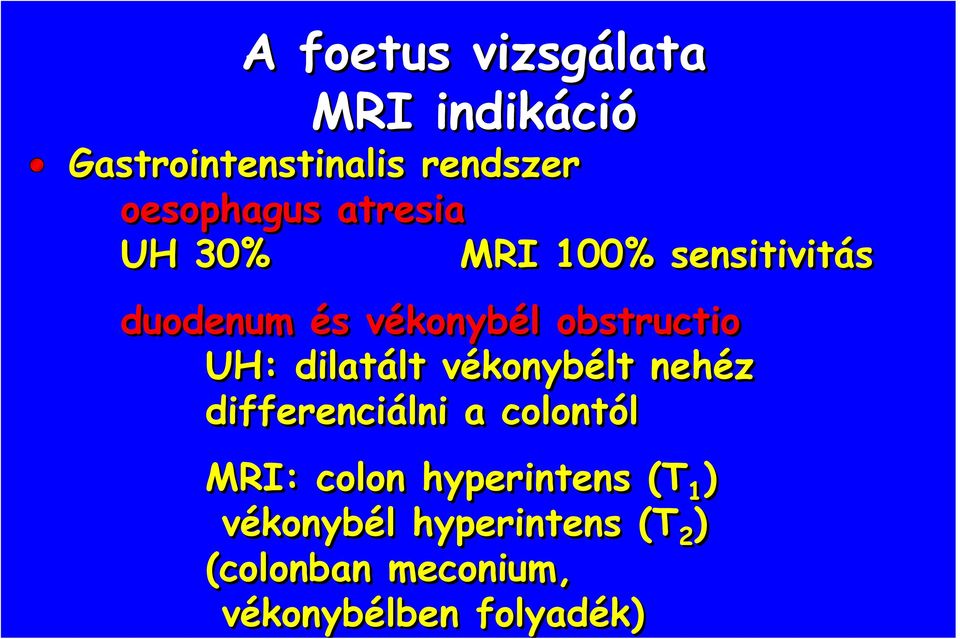 A foetus vizsgálata
MRI indikáció

• Gastrointenstinalis rendszer
oesophagus atresia
UH 30% MRI 100% sensitivitás

duodenum és vékonybél obstructio
UH: dilatált vékonybélt nehéz differenciálni a colontól

MRI: colon hyperintens ($T_1$)
vékonybél hyperintens ($T_2$)
(colonban meconium,
vékonybélben folyadék)